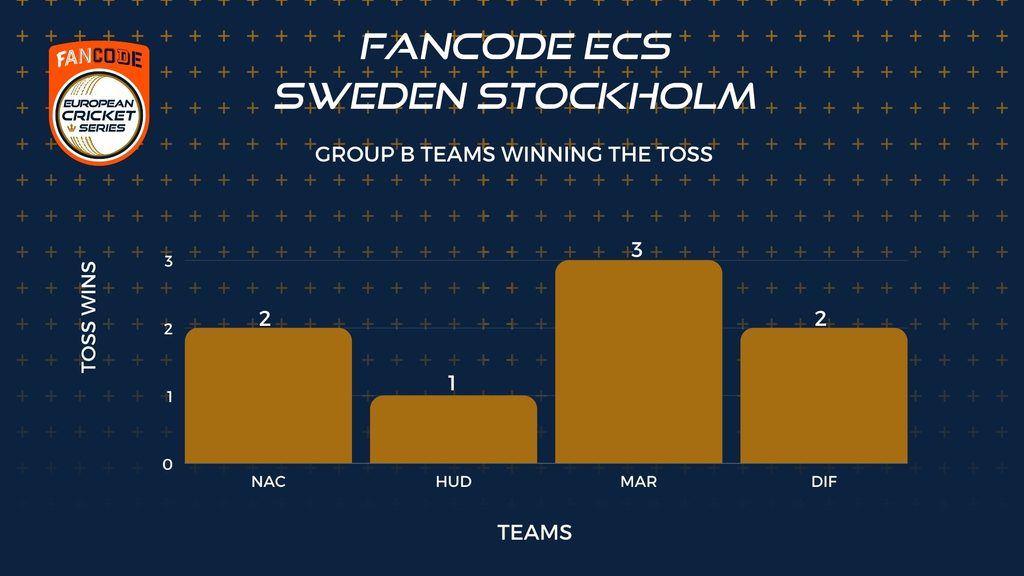 FANCODE
EUROPEAN CRICKET SERIES

FANCODE ECS
SWEDEN STOCKHOLM

GROUP B TEAMS WINNING THE TOSS

TOSS WINS

3
2
1
0

2
1
3
2

NAC
HUD
MAR
DIF

TEAMS